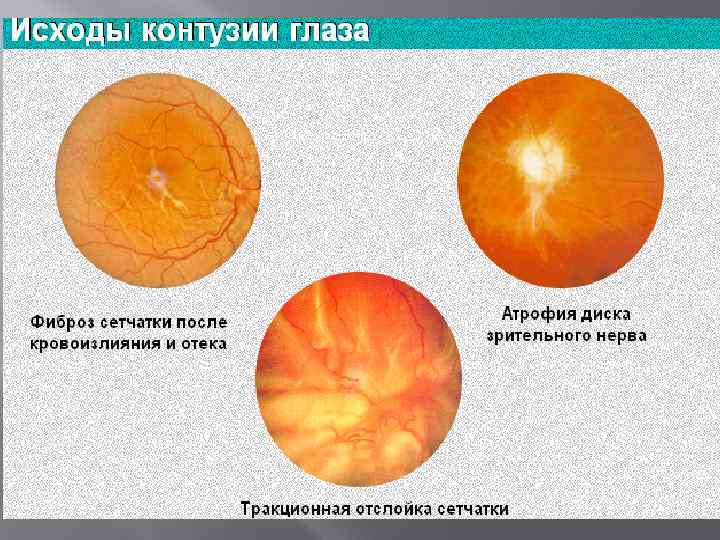 Исходы контузии глаза

Фиброз сетчатки после кровоизлияния и отека

Атрофия диска зрительного нерва

Тракционная отслойка сетчатки